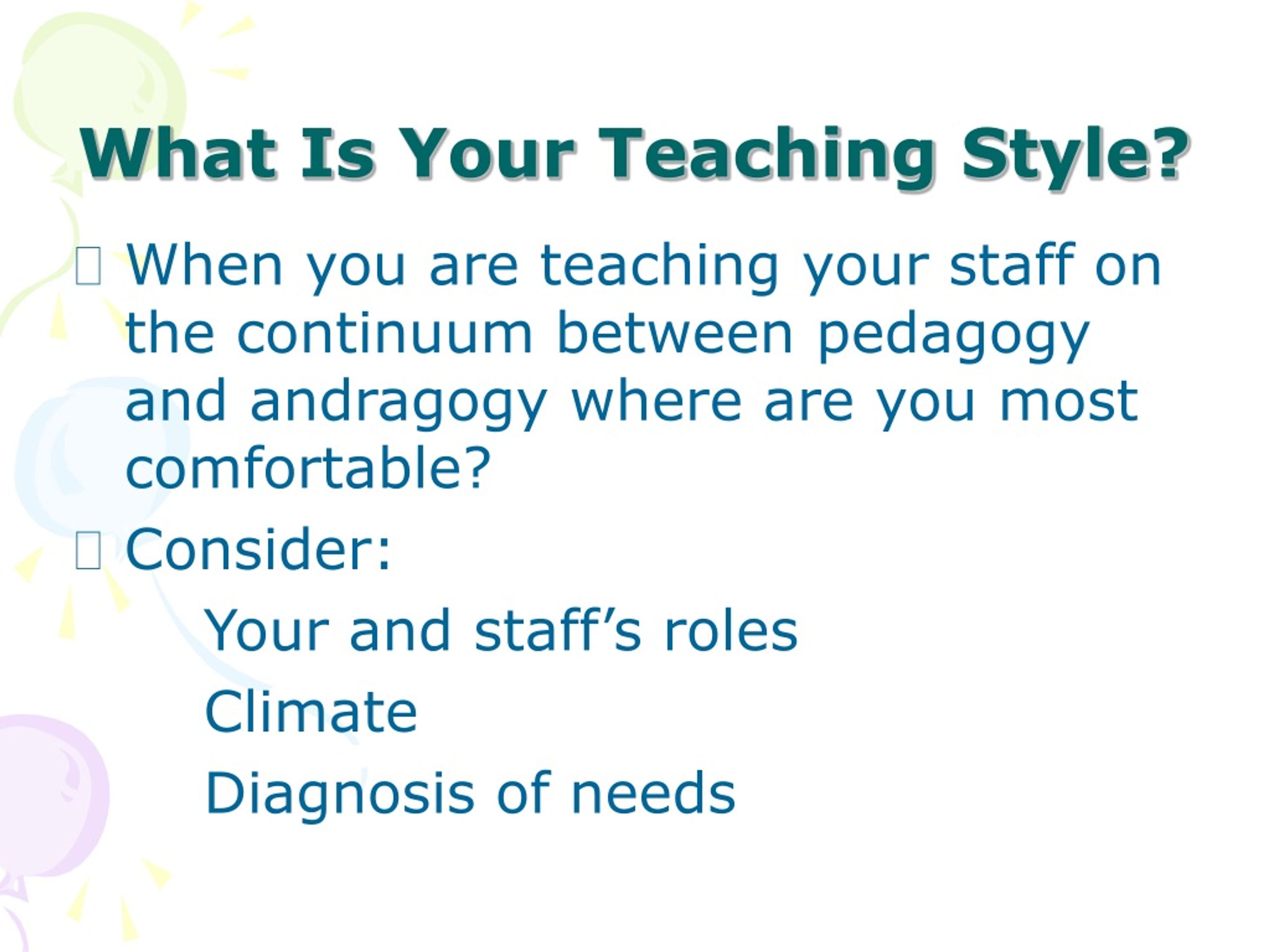 What Is Your Teaching Style?

When you are teaching your staff on the continuum between pedagogy and andragogy where are you most comfortable?

Consider:

Your and staff’s roles

Climate

Diagnosis of needs